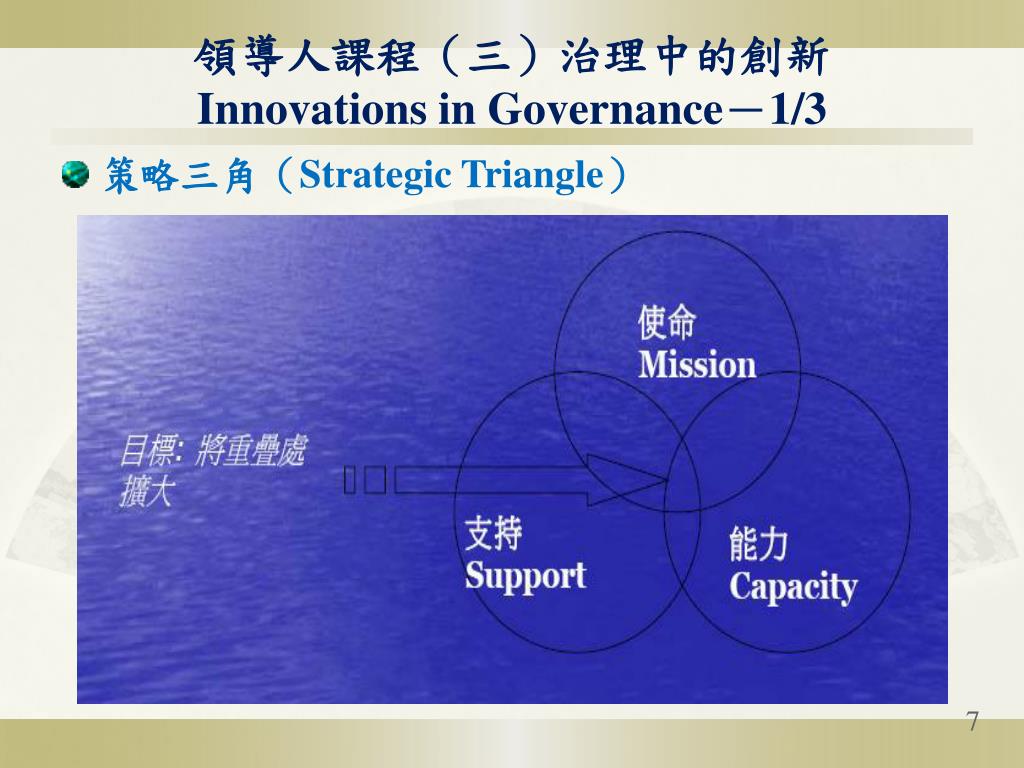 領導人課程（三）治理中的創新
Innovations in Governance－1/3

策略三角（Strategic Triangle）

使命
Mission

目標: 將重疊處擴大

支持
Support

能力
Capacity

7